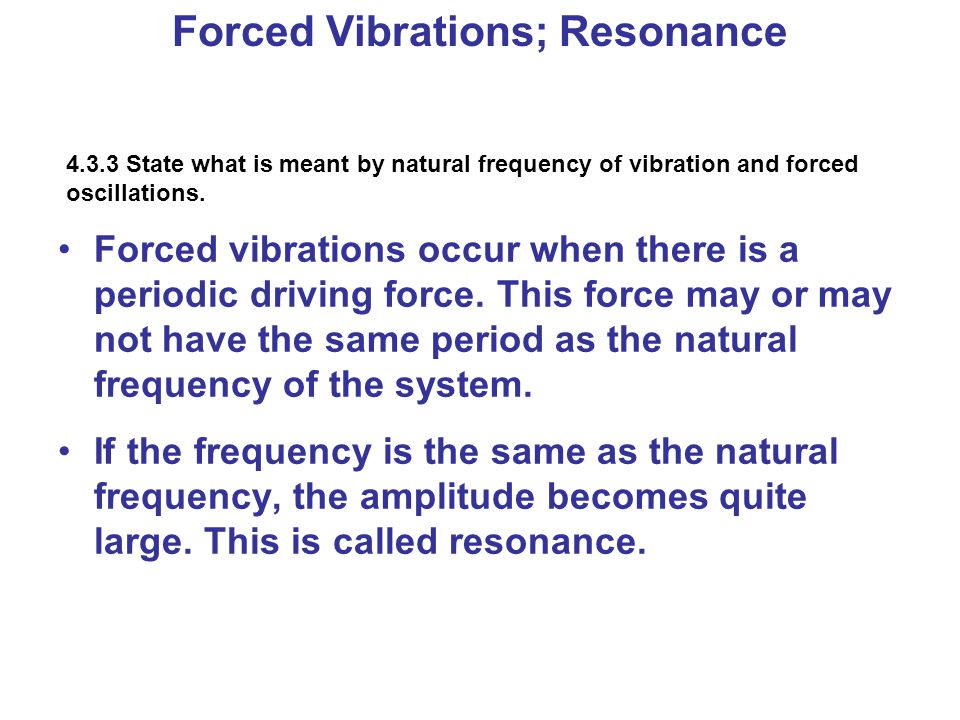 Forced Vibrations; Resonance

4.3.3 State what is meant by natural frequency of vibration and forced oscillations.

• Forced vibrations occur when there is a periodic driving force. This force may or may not have the same period as the natural frequency of the system.

• If the frequency is the same as the natural frequency, the amplitude becomes quite large. This is called resonance.